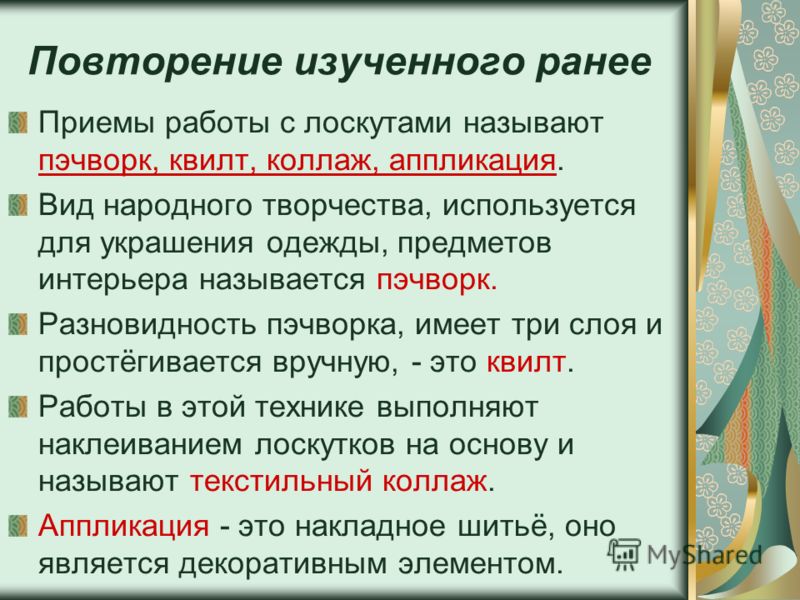 Повторение изученного ранее

Приемы работы с лоскутами называют пэчворк, квилт, коллаж, аппликация.

Вид народного творчества, используется для украшения одежды, предметов интерьера называется пэчворк.

Разновидность пэчворка, имеет три слоя и простёгивается вручную, - это квилт.

Работы в этой технике выполняют наклеиванием лоскутков на основу и называют текстильный коллаж.

Аппликация - это накладное шитьё, оно является декоративным элементом.

MyShared